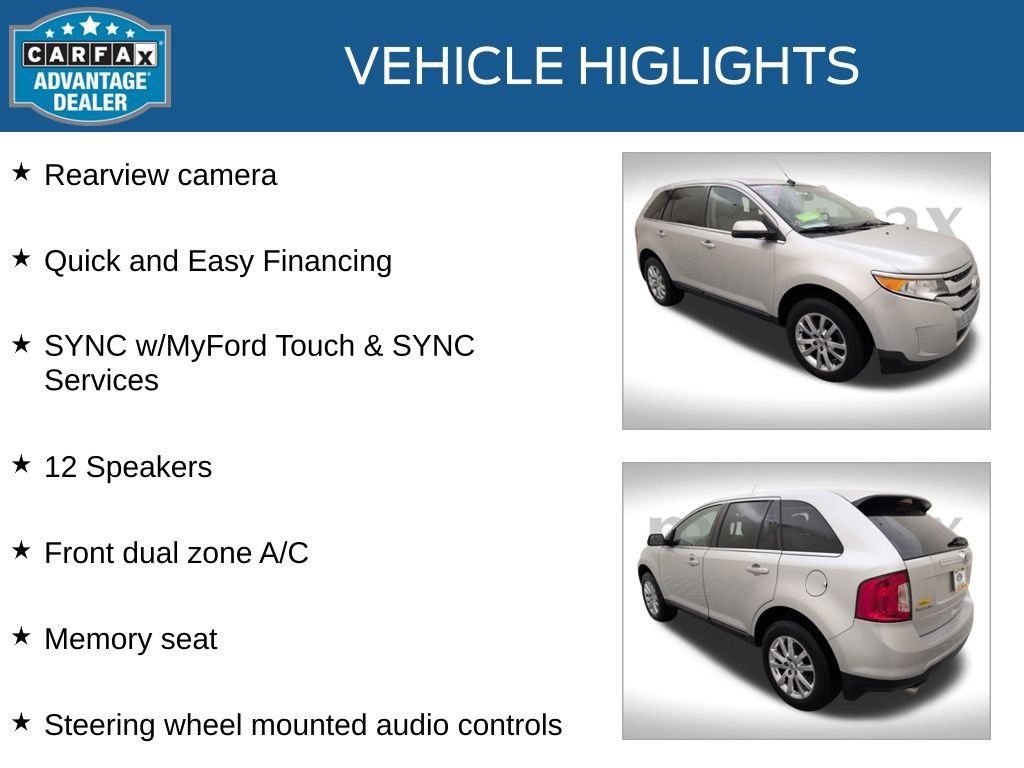 CARFAX ADVANTAGE DEALER

VEHICLE HIGLIGHTS

★ Rearview camera

★ Quick and Easy Financing

★ SYNC w/MyFord Touch & SYNC Services

★ 12 Speakers

★ Front dual zone A/C

★ Memory seat

★ Steering wheel mounted audio controls